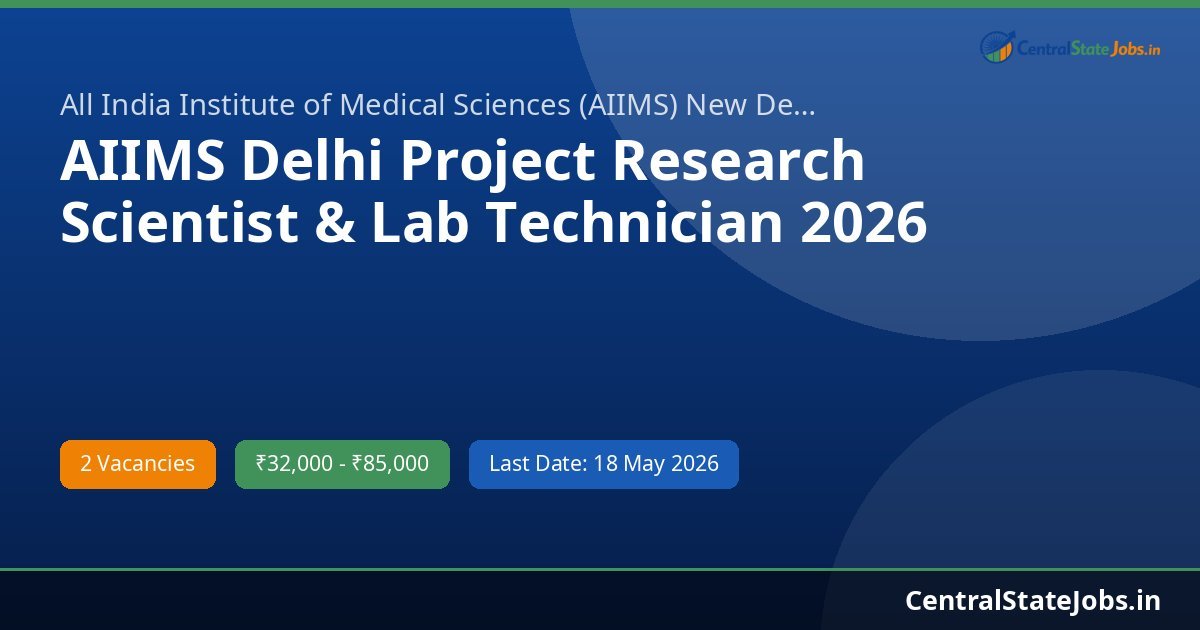 CentralStateJobs.in

All India Institute of Medical Sciences (AIIMS) New De...

AIIMS Delhi Project Research Scientist & Lab Technician 2026

2 Vacancies

₹32,000 - ₹85,000

Last Date: 18 May 2026

CentralStateJobs.in